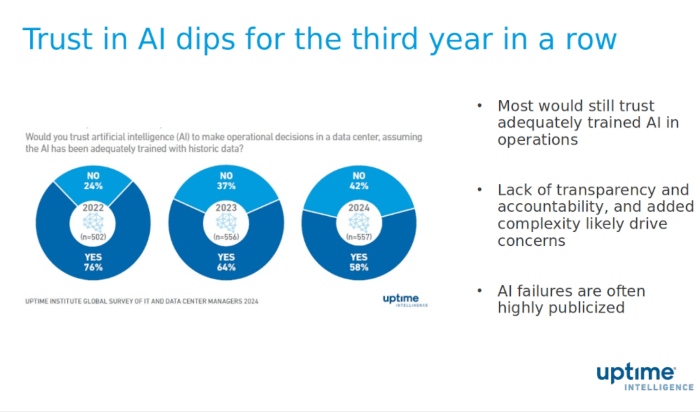 Trust in AI dips for the third year in a row

Would you trust artificial intelligence (AI) to make operational decisions in a data center, assuming the AI has been adequately trained with historic data?

NO
24%
2022
(n=502)
YES
76%

NO
37%
2023
(n=556)
YES
64%

NO
42%
2024
(n=557)
YES
58%

UPTIME INSTITUTE GLOBAL SURVEY OF IT AND DATA CENTER MANAGERS 2024

uptime
INTELLIGENCE

• Most would still trust adequately trained AI in operations

• Lack of transparency and accountability, and added complexity likely drive concerns

• AI failures are often highly publicized

uptime
INTELLIGENCE